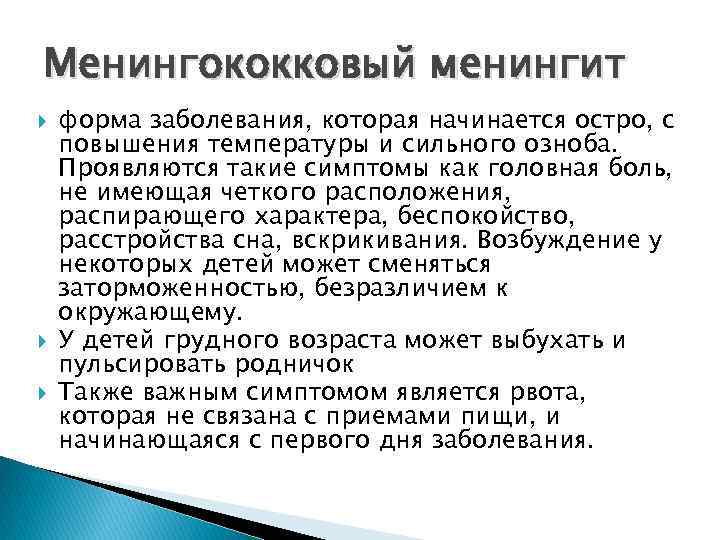 Менингококковый менингит

форма заболевания, которая начинается остро, с повышения температуры и сильного озноба. Проявляются такие симптомы как головная боль, не имеющая четкого расположения, распирающего характера, беспокойство, расстройства сна, вскрикивания. Возбуждение у некоторых детей может сменяться заторможенностью, безразличием к окружающему.

У детей грудного возраста может выбухать и пульсировать родничок

Также важным симптомом является рвота, которая не связана с приемами пищи, и начинающаяся с первого дня заболевания.